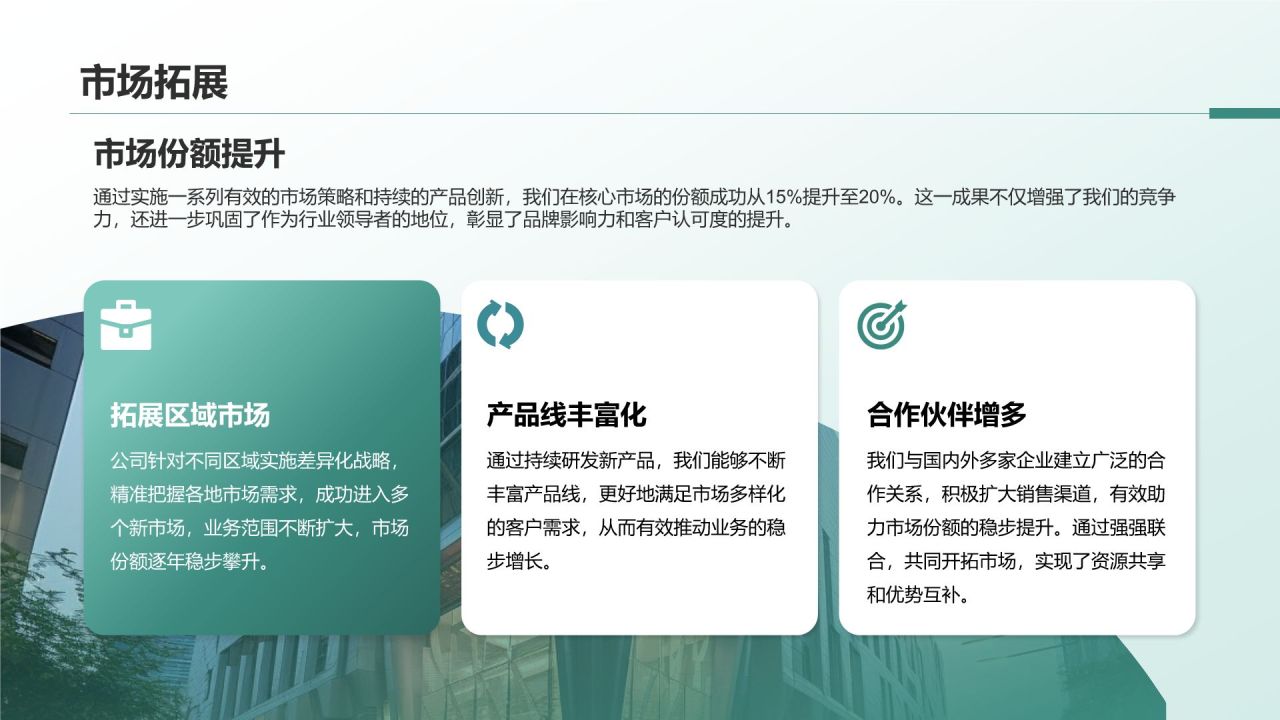 市场拓展

市场份额提升

通过实施一系列有效的市场策略和持续的产品创新，我们在核心市场的份额成功从15%提升至20%。这一成果不仅增强了我们的竞争力，还进一步巩固了作为行业领导者的地位，彰显了品牌影响力和客户认可度的提升。

拓展区域市场

公司针对不同区域实施差异化战略，精准把握各地市场需求，成功进入多个新市场，业务范围不断扩大，市场份额逐年稳步攀升。

产品线丰富化

通过持续研发新产品，我们能够不断丰富产品线，更好地满足市场多样化的客户需求，从而有效推动业务的稳步增长。

合作伙伴增多

我们与国内外多家企业建立广泛的合作关系，积极扩大销售渠道，有效助力市场份额的稳步提升。通过强强联合，共同开拓市场，实现了资源共享和优势互补。